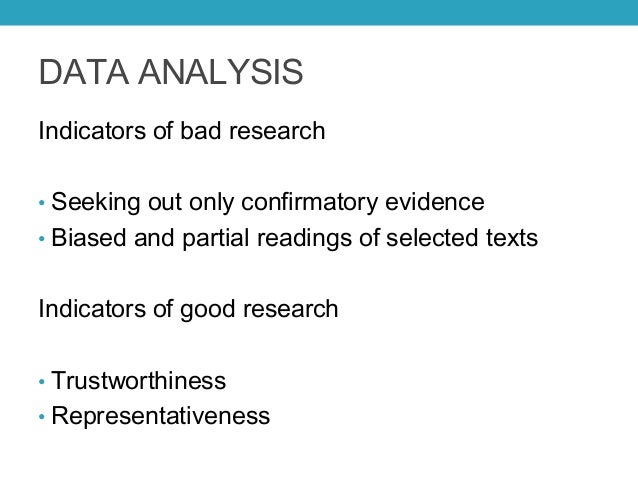 DATA ANALYSIS

Indicators of bad research

• Seeking out only confirmatory evidence
• Biased and partial readings of selected texts

Indicators of good research

• Trustworthiness
• Representativeness